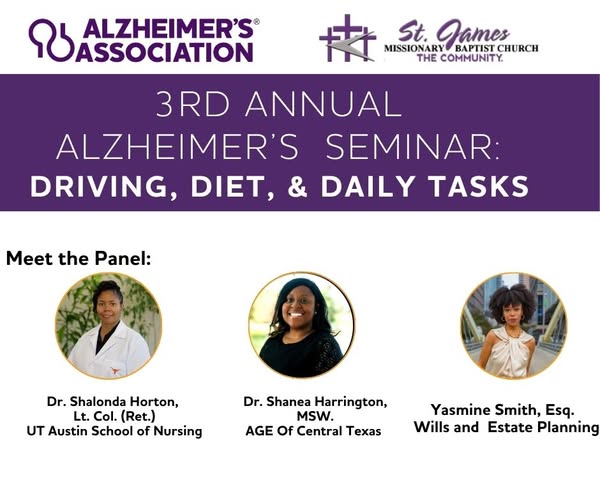 ALZHEIMER'S® ASSOCIATION

St. James
MISSIONARY BAPTIST CHURCH
THE COMMUNITY.

3RD ANNUAL
ALZHEIMER'S SEMINAR:
DRIVING, DIET, & DAILY TASKS

Meet the Panel:

Dr. Shalonda Horton, Lt. Col. (Ret.) UT Austin School of Nursing

Dr. Shanea Harrington, MSW. AGE Of Central Texas

Yasmine Smith, Esq. Wills and Estate Planning